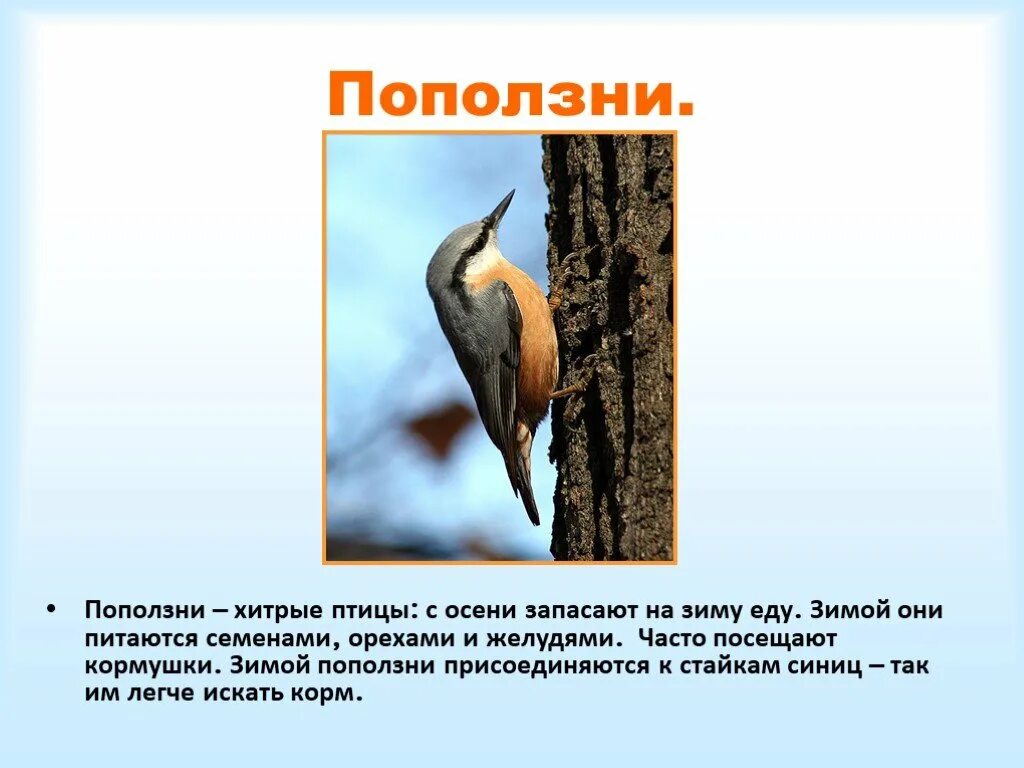 Поползни.

• Поползни – хитрые птицы: с осени запасают на зиму еду. Зимой они питаются семенами, орехами и желудями.  Часто посещают кормушки. Зимой поползни присоединяются к стайкам синиц – так им легче искать корм.